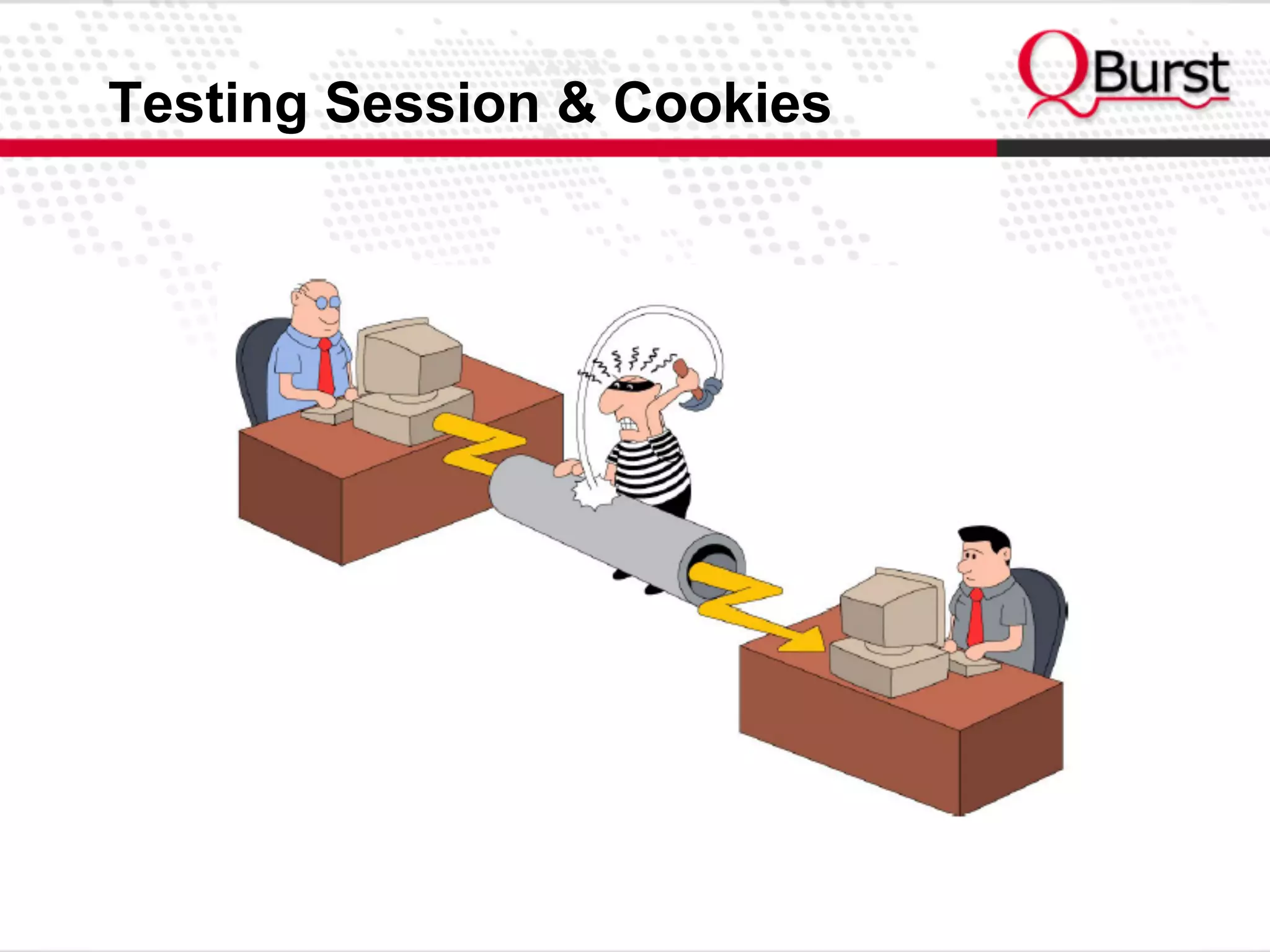 Testing Session & Cookies

QBurst